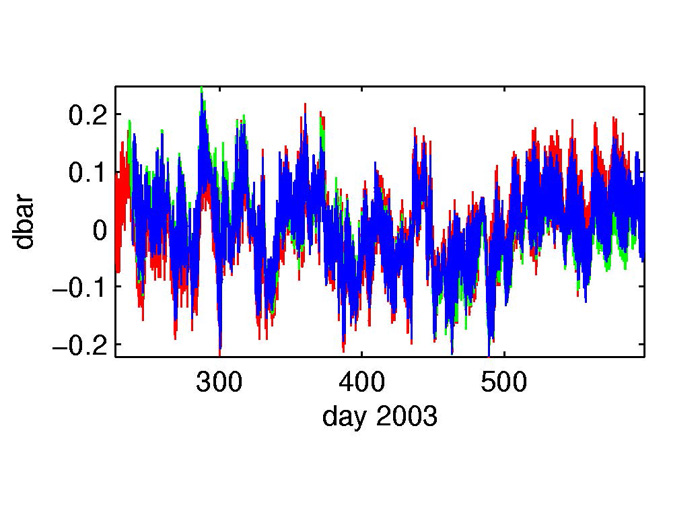 0.2
0.1
0
−0.1
−0.2
dbar
300
400
500
day 2003